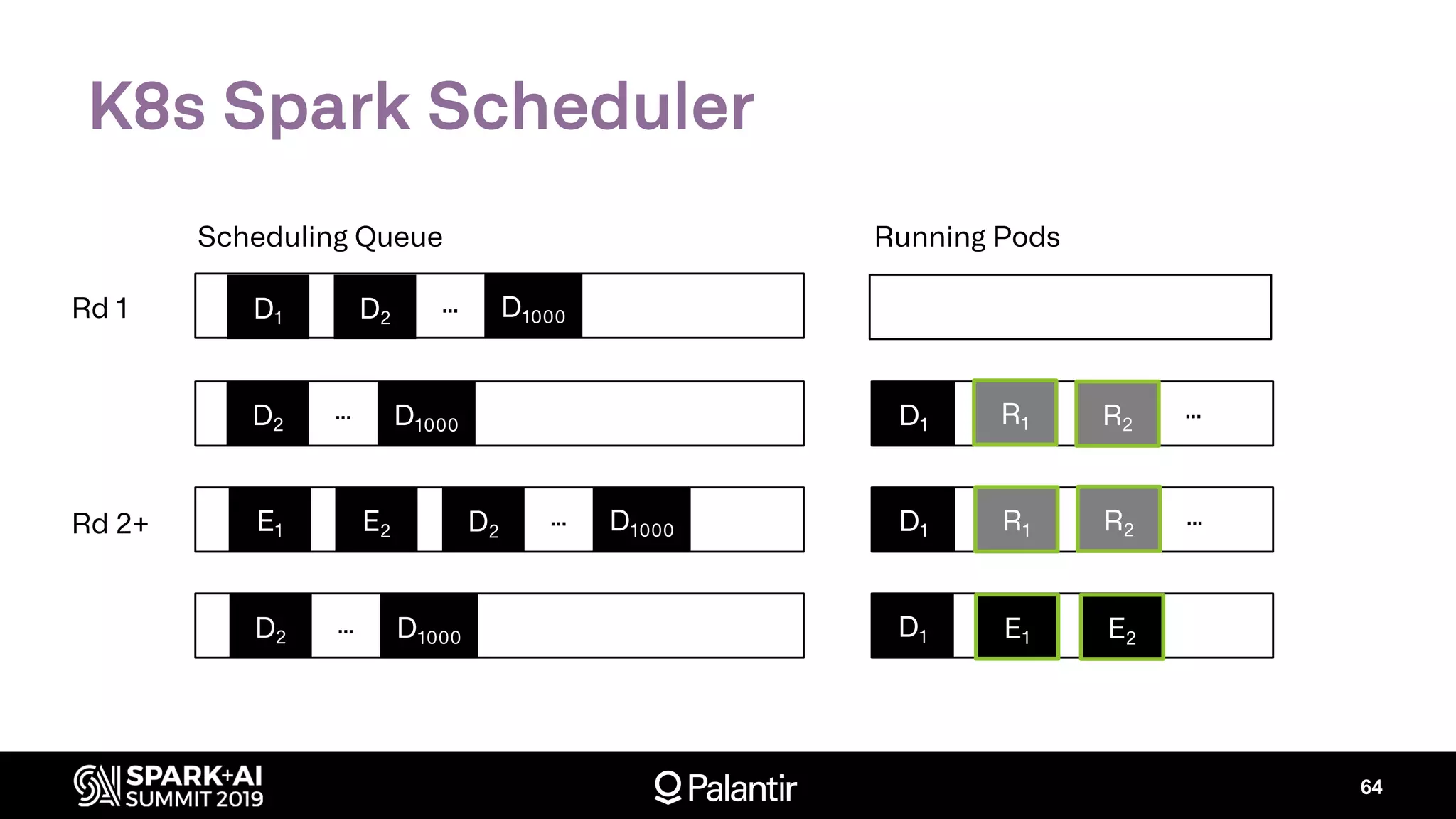 K8s Spark Scheduler

Scheduling Queue

Running Pods

Rd 1

$D_1$ $D_2$ ... $D_{1000}$

$D_2$ ... $D_{1000}$

$D_1$ $R_1$ $R_2$ ...

Rd 2+

$E_1$ $E_2$ $D_2$ ... $D_{1000}$

$D_1$ $R_1$ $R_2$ ...

$D_2$ ... $D_{1000}$

$D_1$ $E_1$ $E_2$

SPARK+AI SUMMIT 2019

Palantir

64